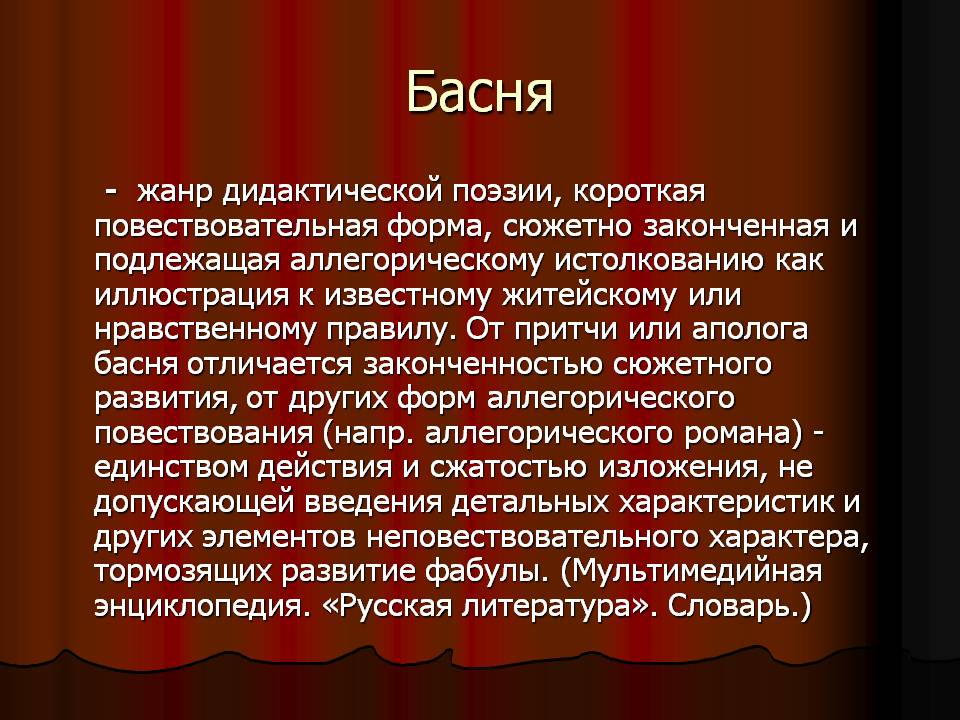 Басня

- жанр дидактической поэзии, короткая повествовательная форма, сюжетно законченная и подлежащая аллегорическому истолкованию как иллюстрация к известному житейскому или нравственному правилу. От притчи или аполога басня отличается законченностью сюжетного развития, от других форм аллегорического повествования (напр. аллегорического романа) - единством действия и сжатостью изложения, не допускающей введения детальных характеристик и других элементов неповествовательного характера, тормозящих развитие фабулы. (Мультимедийная энциклопедия. «Русская литература». Словарь.)